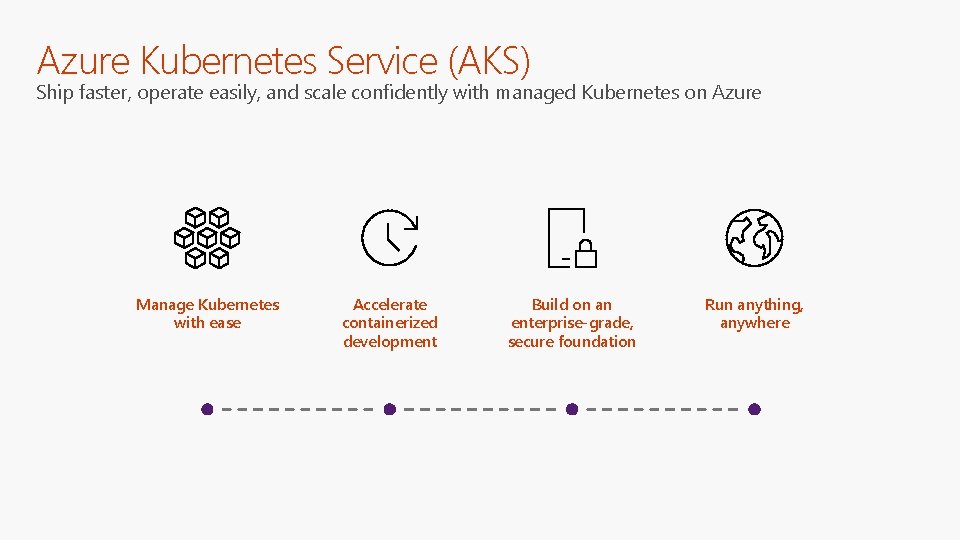 Azure Kubernetes Service (AKS)
Ship faster, operate easily, and scale confidently with managed Kubernetes on Azure

Manage Kubernetes with ease

Accelerate containerized development

Build on an enterprise-grade, secure foundation

Run anything, anywhere